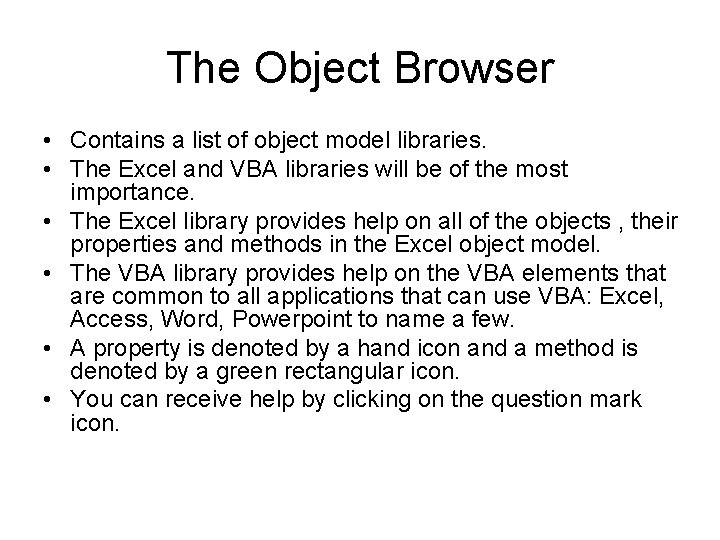 The Object Browser

• Contains a list of object model libraries.
• The Excel and VBA libraries will be of the most importance.
• The Excel library provides help on all of the objects , their properties and methods in the Excel object model.
• The VBA library provides help on the VBA elements that are common to all applications that can use VBA: Excel, Access, Word, Powerpoint to name a few.
• A property is denoted by a hand icon and a method is denoted by a green rectangular icon.
• You can receive help by clicking on the question mark icon.